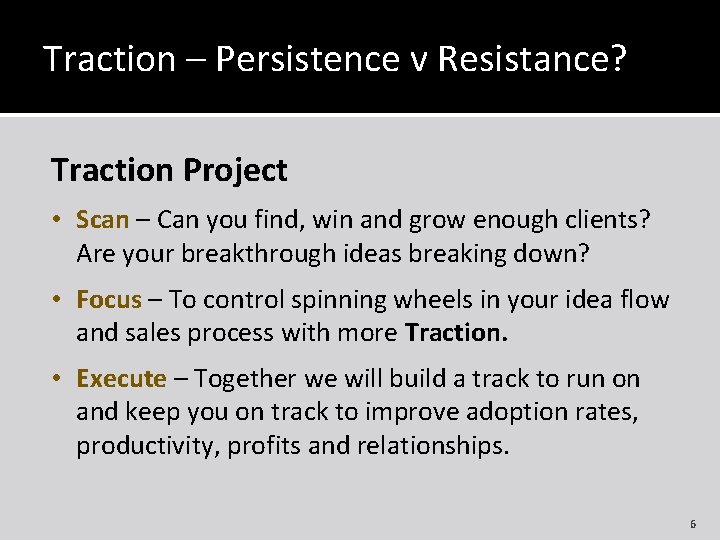 Traction – Persistence v Resistance?

Traction Project

• Scan – Can you find, win and grow enough clients? Are your breakthrough ideas breaking down?

• Focus – To control spinning wheels in your idea flow and sales process with more Traction.

• Execute – Together we will build a track to run on and keep you on track to improve adoption rates, productivity, profits and relationships.

6